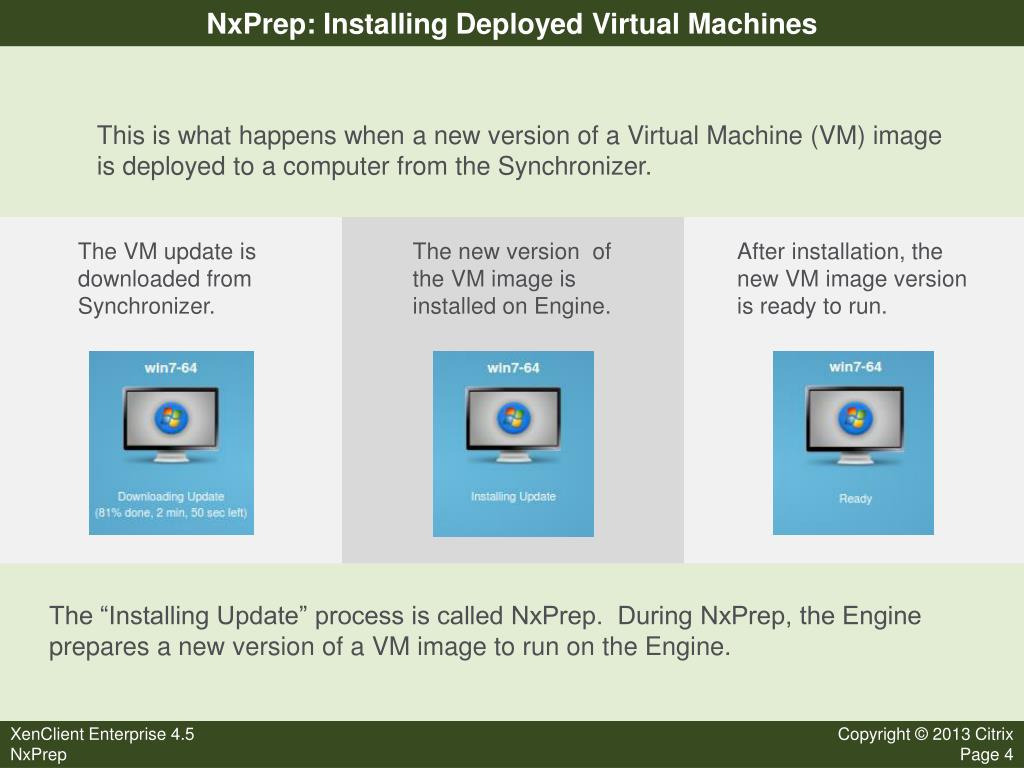 NxPrep: Installing Deployed Virtual Machines

This is what happens when a new version of a Virtual Machine (VM) image is deployed to a computer from the Synchronizer.

The VM update is downloaded from Synchronizer.

win7-64

Downloading Update
(81% done, 2 min, 50 sec left)

The new version of the VM image is installed on Engine.

win7-64

Installing Update

After installation, the new VM image version is ready to run.

win7-64

Ready

The “Installing Update” process is called NxPrep. During NxPrep, the Engine prepares a new version of a VM image to run on the Engine.

XenClient Enterprise 4.5
NxPrep

Copyright © 2013 Citrix
Page 4